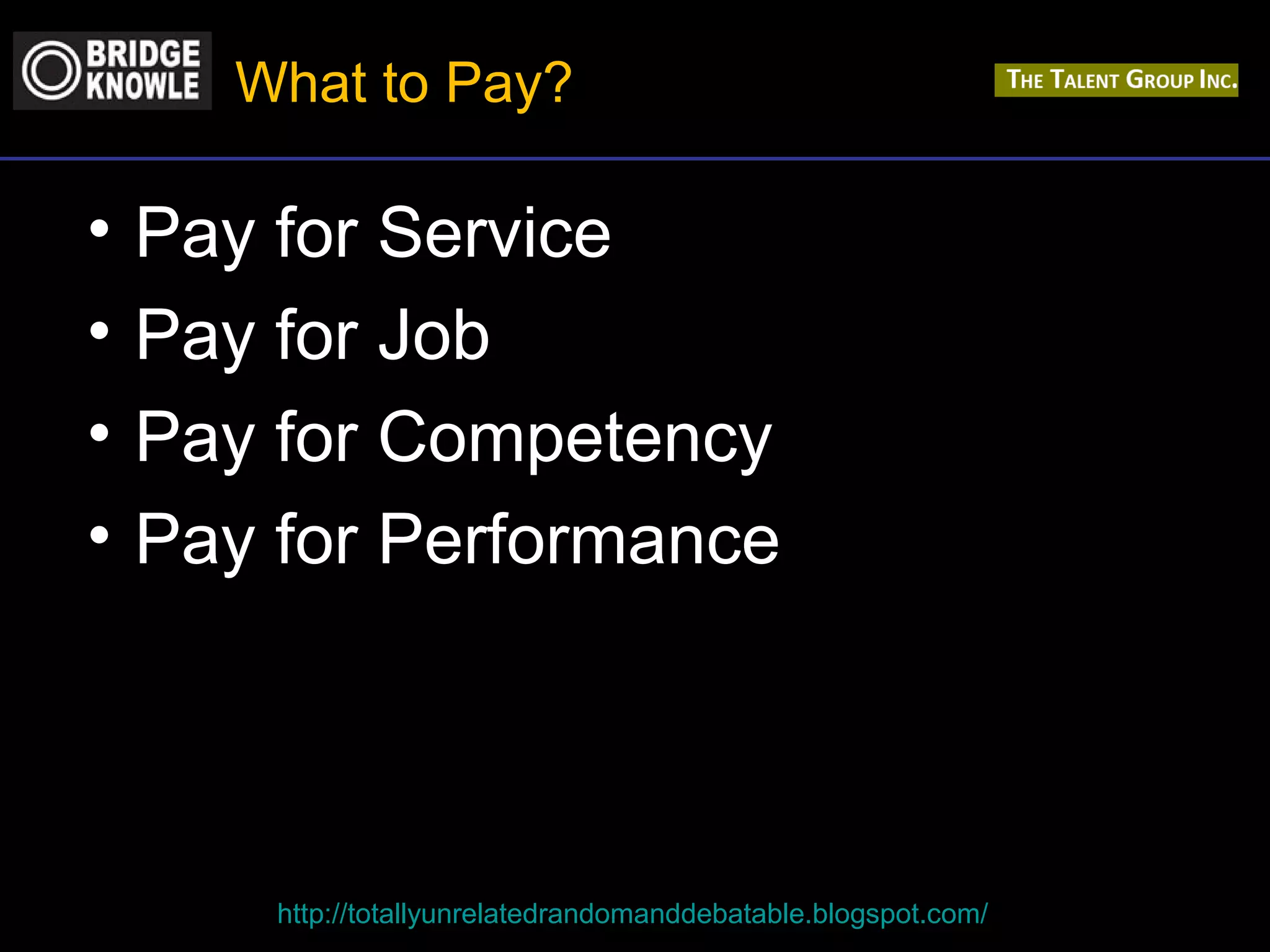 BRIDGE KNOWLE

What to Pay?

THE TALENT GROUP INC.

• Pay for Service
• Pay for Job
• Pay for Competency
• Pay for Performance

http://totallyunrelatedrandomanddebatable.blogspot.com/